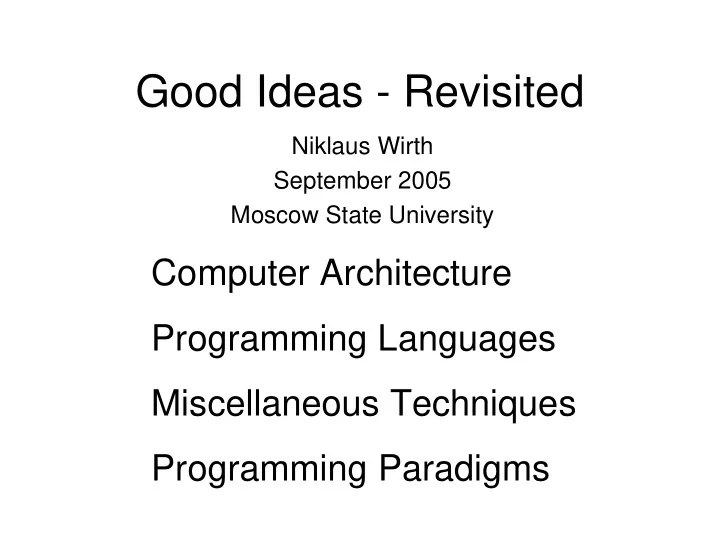 Good Ideas - Revisited

Niklaus Wirth
September 2005
Moscow State University

Computer Architecture

Programming Languages

Miscellaneous Techniques

Programming Paradigms